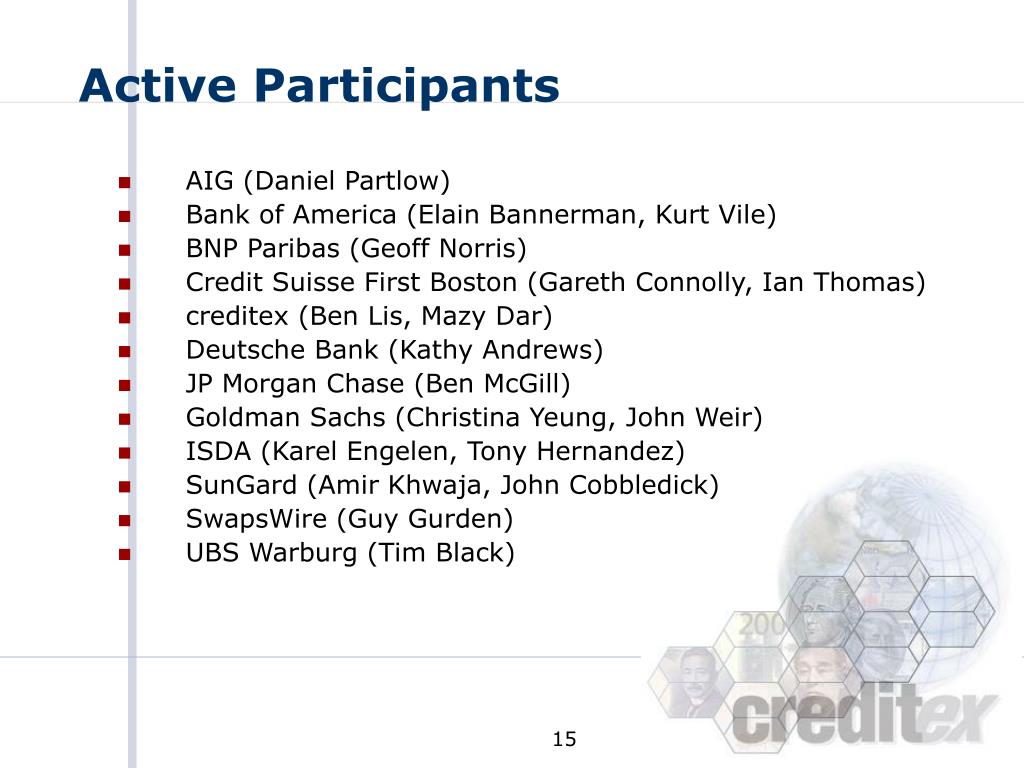 Active Participants

- AIG (Daniel Partlow)
- Bank of America (Elain Bannerman, Kurt Vile)
- BNP Paribas (Geoff Norris)
- Credit Suisse First Boston (Gareth Connolly, Ian Thomas)
- creditex (Ben Lis, Mazy Dar)
- Deutsche Bank (Kathy Andrews)
- JP Morgan Chase (Ben McGill)
- Goldman Sachs (Christina Yeung, John Weir)
- ISDA (Karel Engelen, Tony Hernandez)
- SunGard (Amir Khwaja, John Cobbledick)
- SwapsWire (Guy Gurden)
- UBS Warburg (Tim Black)

200

creditex

15